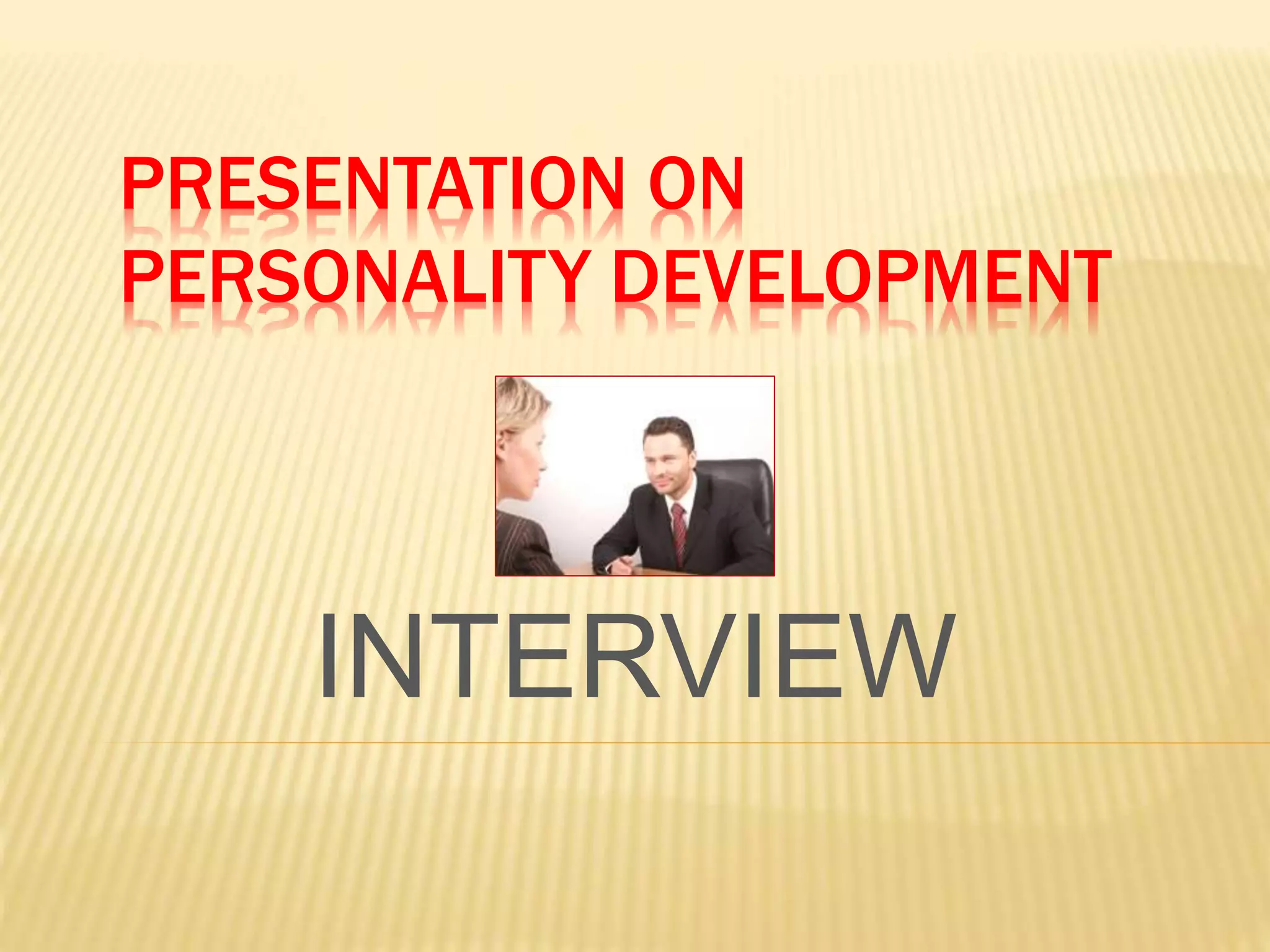 PRESENTATION ON PERSONALITY DEVELOPMENT

INTERVIEW